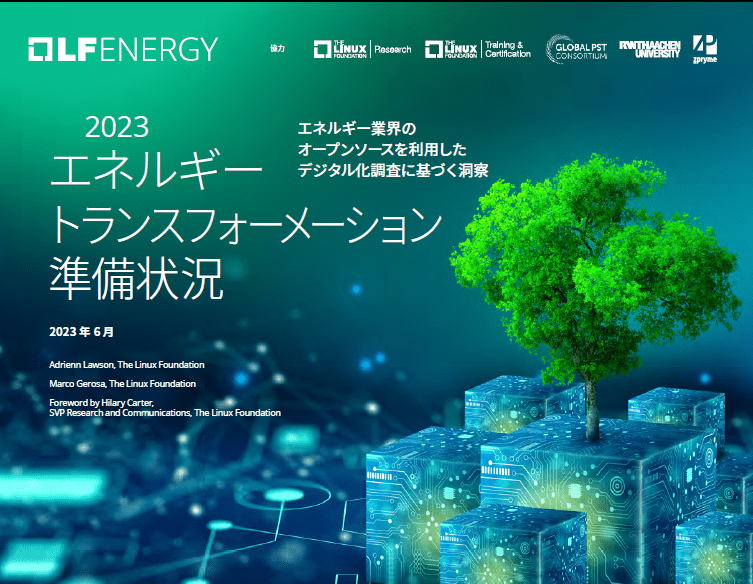 LF ENERGY

協力

THE LINUX FOUNDATION | Research

THE LINUX FOUNDATION | Training & Certification

GLOBAL PST CONSORTIUM

RWTHAACHEN UNIVERSITY

zpryme

2023
エネルギー
トランスフォーメーション
準備状況

エネルギー業界の
オープンソースを利用した
デジタル化調査に基づく洞察

2023 年 6 月

Adrienn Lawson, The Linux Foundation

Marco Gerosa, The Linux Foundation

Foreword by Hilary Carter,
SVP Research and Communications, The Linux Foundation